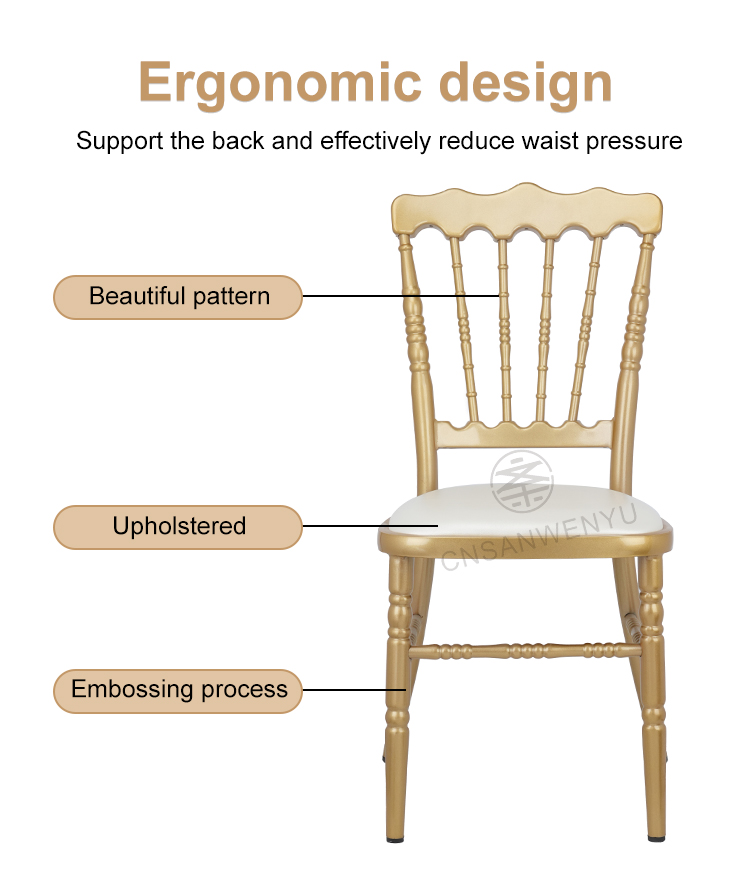 Ergonomic design

Support the back and effectively reduce waist pressure

Beautiful pattern

Upholstered

Embossing process

CNSANWENYU